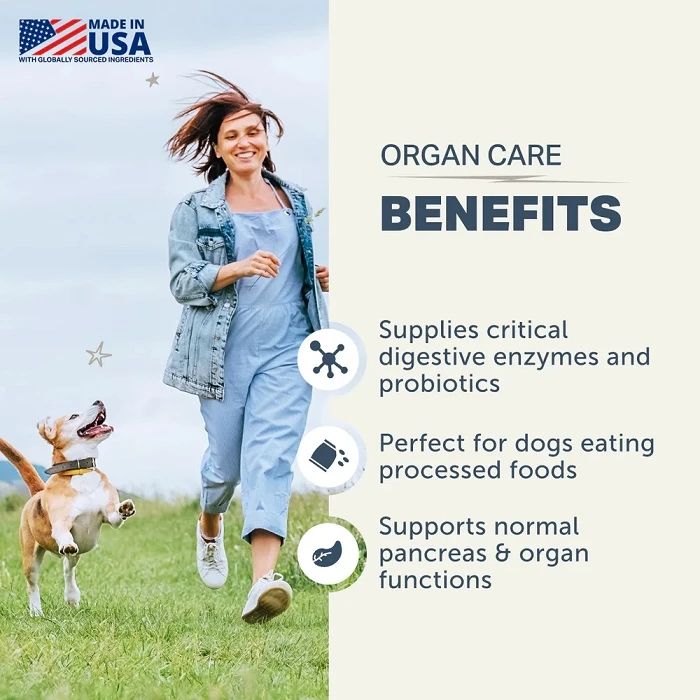 MADE IN USA
WITH GLOBALLY SOURCED INGREDIENTS

ORGAN CARE

BENEFITS

Supplies critical digestive enzymes and probiotics

Perfect for dogs eating processed foods

Supports normal pancreas & organ functions